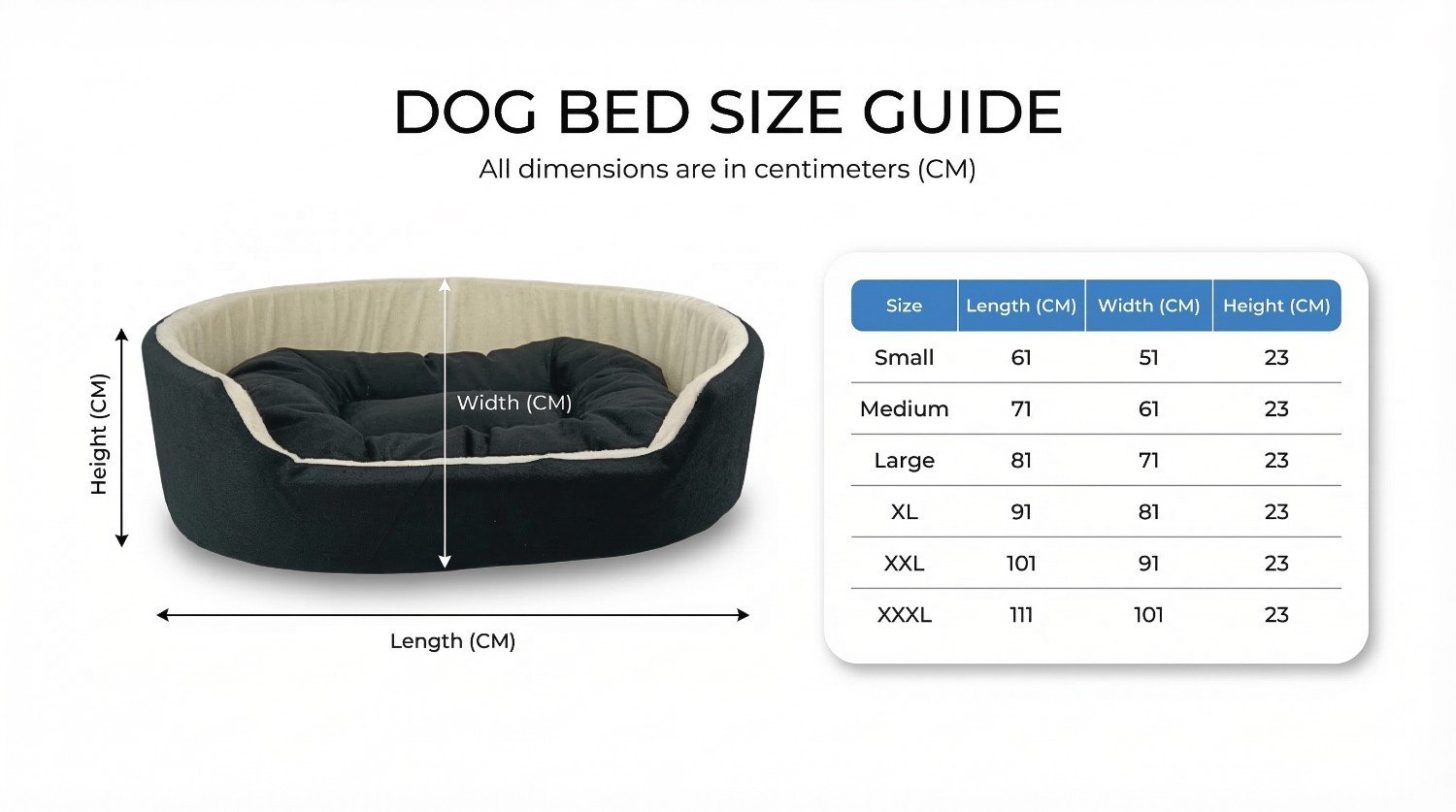 DOG BED SIZE GUIDE

All dimensions are in centimeters (CM)

Height (CM)

Width (CM)

Length (CM)

| Size | Length (CM) | Width (CM) | Height (CM) |
|---|---|---|---|
| Small | 61 | 51 | 23 |
| Medium | 71 | 61 | 23 |
| Large | 81 | 71 | 23 |
| XL | 91 | 81 | 23 |
| XXL | 101 | 91 | 23 |
| XXXL | 111 | 101 | 23 |